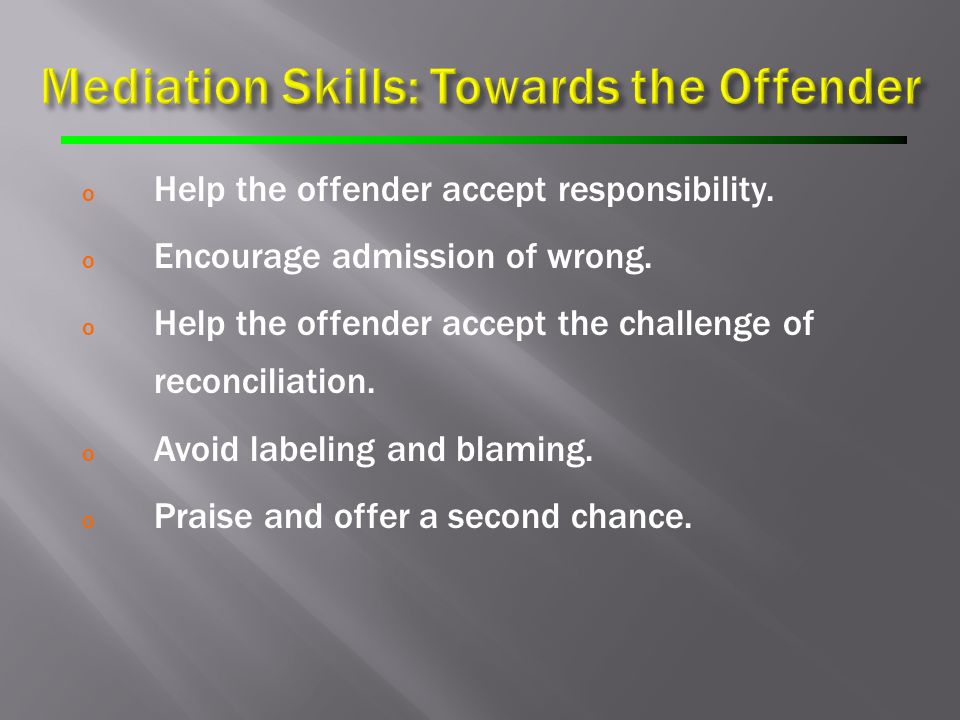 Mediation Skills: Towards the Offender

o Help the offender accept responsibility.

o Encourage admission of wrong.

o Help the offender accept the challenge of reconciliation.

o Avoid labeling and blaming.

o Praise and offer a second chance.